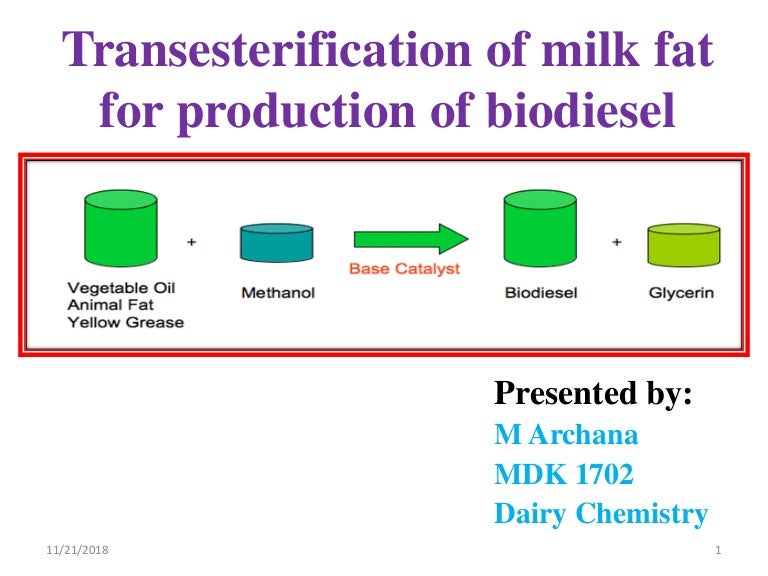 Transesterification of milk fat for production of biodiesel

Vegetable Oil
Animal Fat
Yellow Grease

+

Methanol

Base Catalyst

Biodiesel

+

Glycerin

Presented by:
M Archana
MDK 1702
Dairy Chemistry

11/21/2018

1